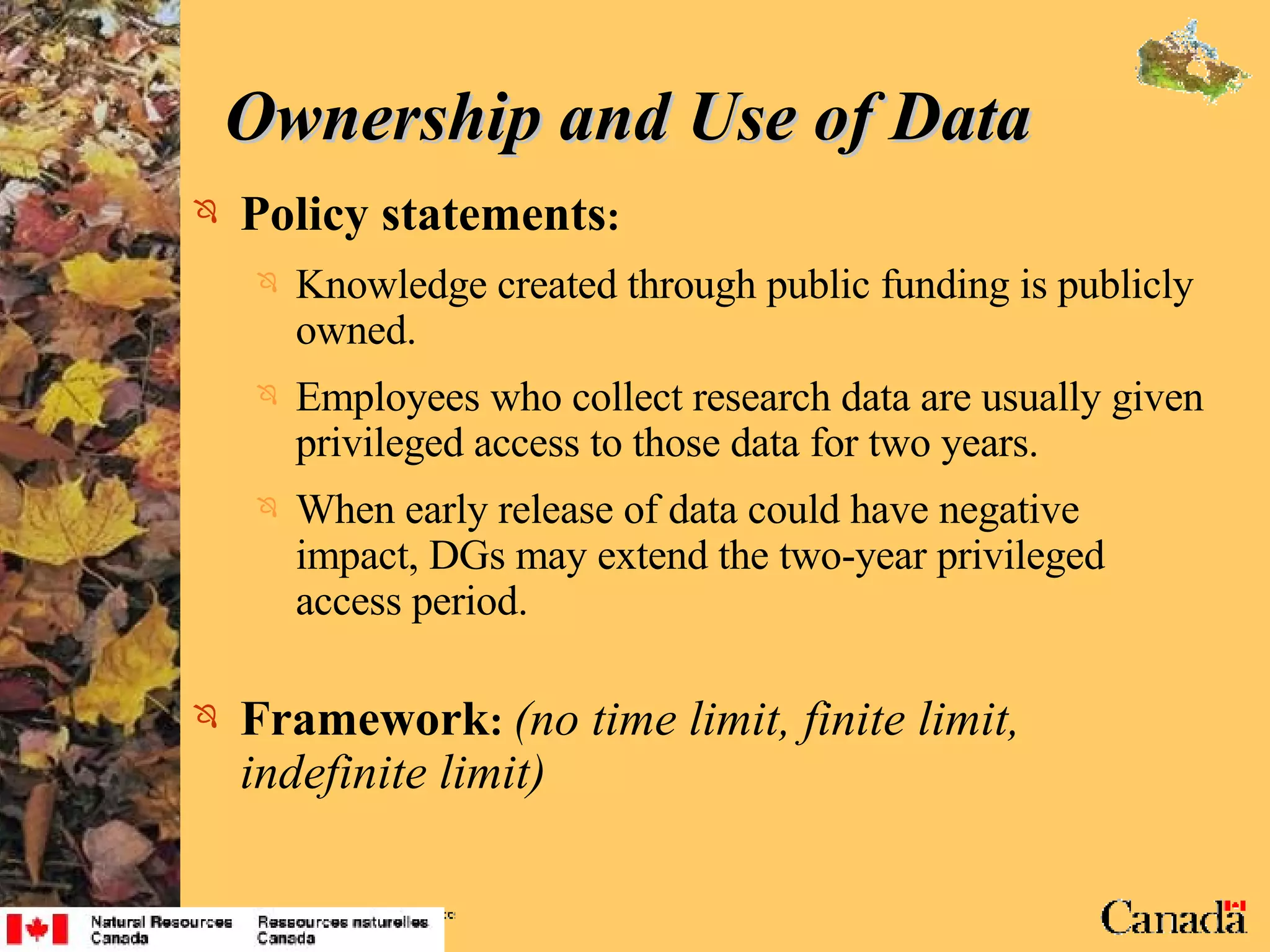 Ownership and Use of Data

Policy statements:

Knowledge created through public funding is publicly owned.

Employees who collect research data are usually given privileged access to those data for two years.

When early release of data could have negative impact, DGs may extend the two-year privileged access period.

Framework: (no time limit, finite limit, indefinite limit)

Natural Resources Canada

Ressources naturelles Canada

Canada